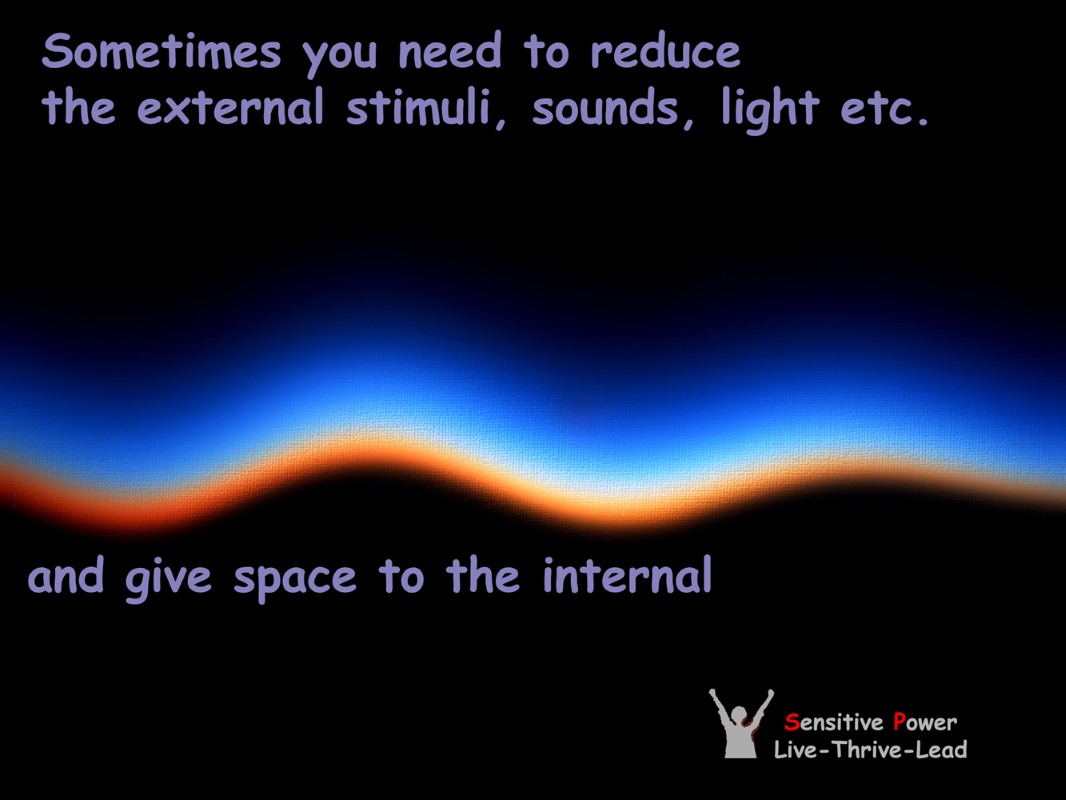 Sometimes you need to reduce
the external stimuli, sounds, light etc.

and give space to the internal

Sensitive Power
Live-Thrive-Lead